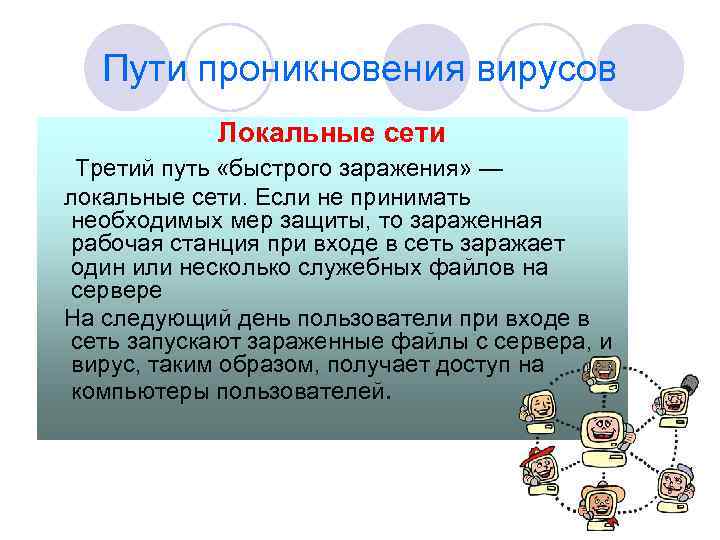 Пути проникновения вирусов

Локальные сети

Третий путь «быстрого заражения» — локальные сети. Если не принимать необходимых мер защиты, то зараженная рабочая станция при входе в сеть заражает один или несколько служебных файлов на сервере

На следующий день пользователи при входе в сеть запускают зараженные файлы с сервера, и вирус, таким образом, получает доступ на компьютеры пользователей.